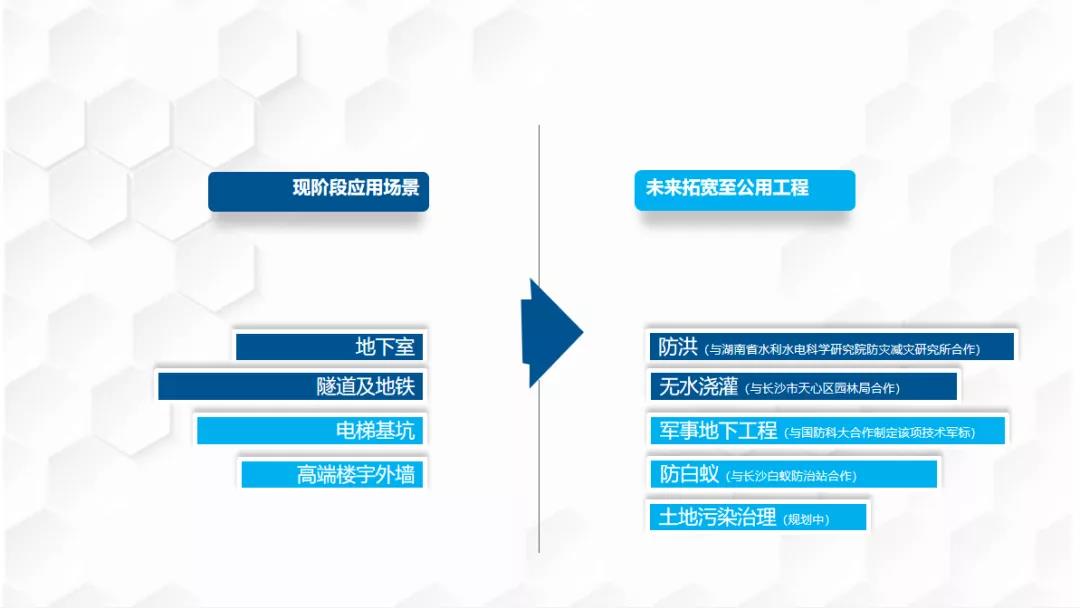 现阶段应用场景

地下室

隧道及地铁

电梯基坑

高端楼宇外墙

未来拓宽至公用工程

防洪（与湖南省水利水电科学研究院防灾减灾研究所合作）

无水浇灌（与长沙市天心区园林局合作）

军事地下工程（与国防科大合作制定该项技术军标）

防白蚁（与长沙白蚁防治站合作）

土地污染治理（规划中）